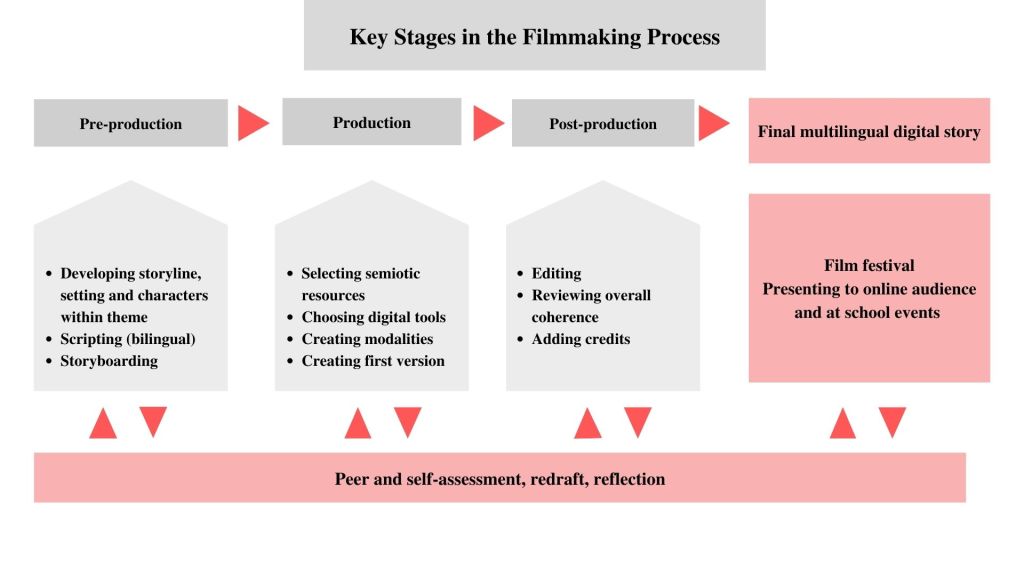 Key Stages in the Filmmaking Process

Pre-production

Production

Post-production

Final multilingual digital story

- Developing storyline, setting and characters within theme
- Scripting (bilingual)
- Storyboarding

- Selecting semiotic resources
- Choosing digital tools
- Creating modalities
- Creating first version

- Editing
- Reviewing overall coherence
- Adding credits

Film festival
Presenting to online audience and at school events

Peer and self-assessment, redraft, reflection